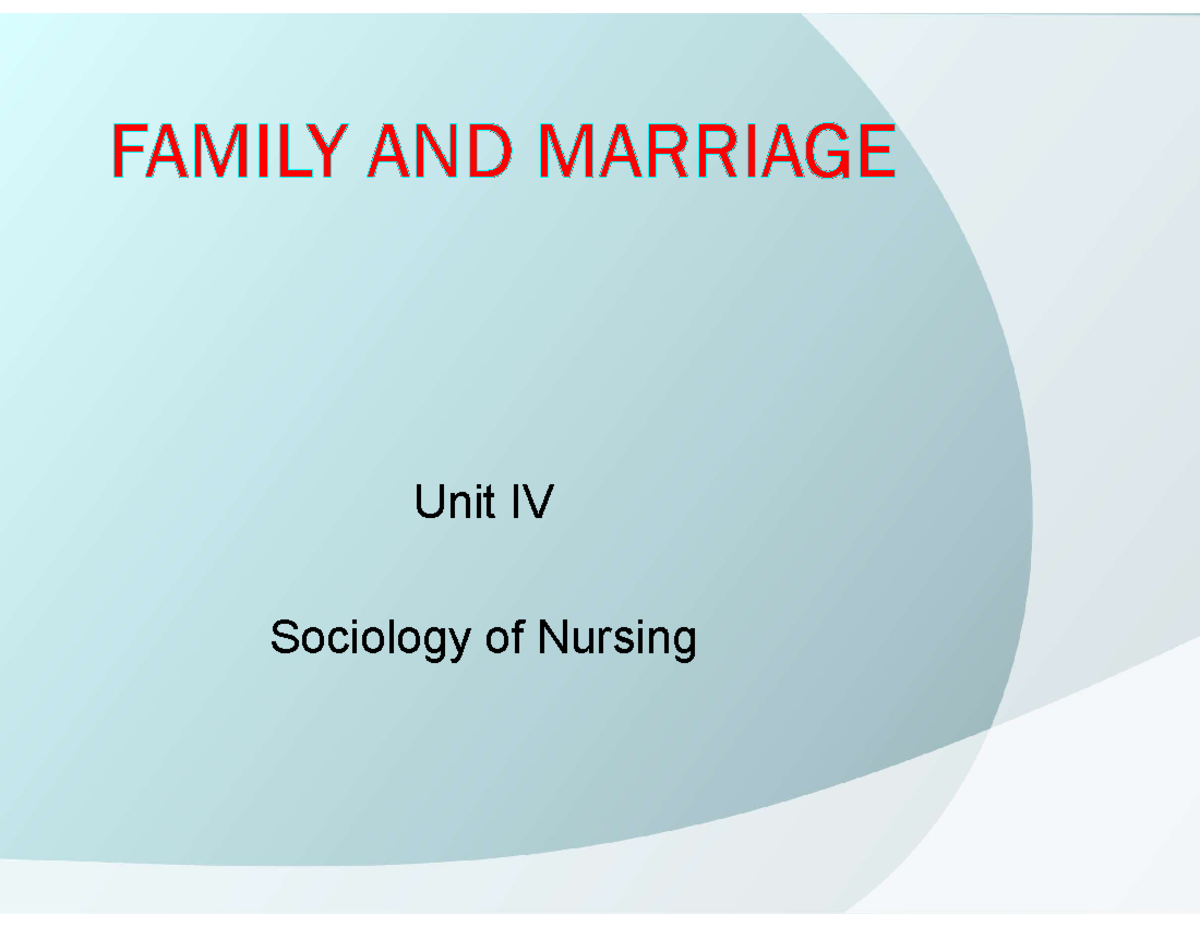 FAMILY AND MARRIAGE

Unit IV

Sociology of Nursing